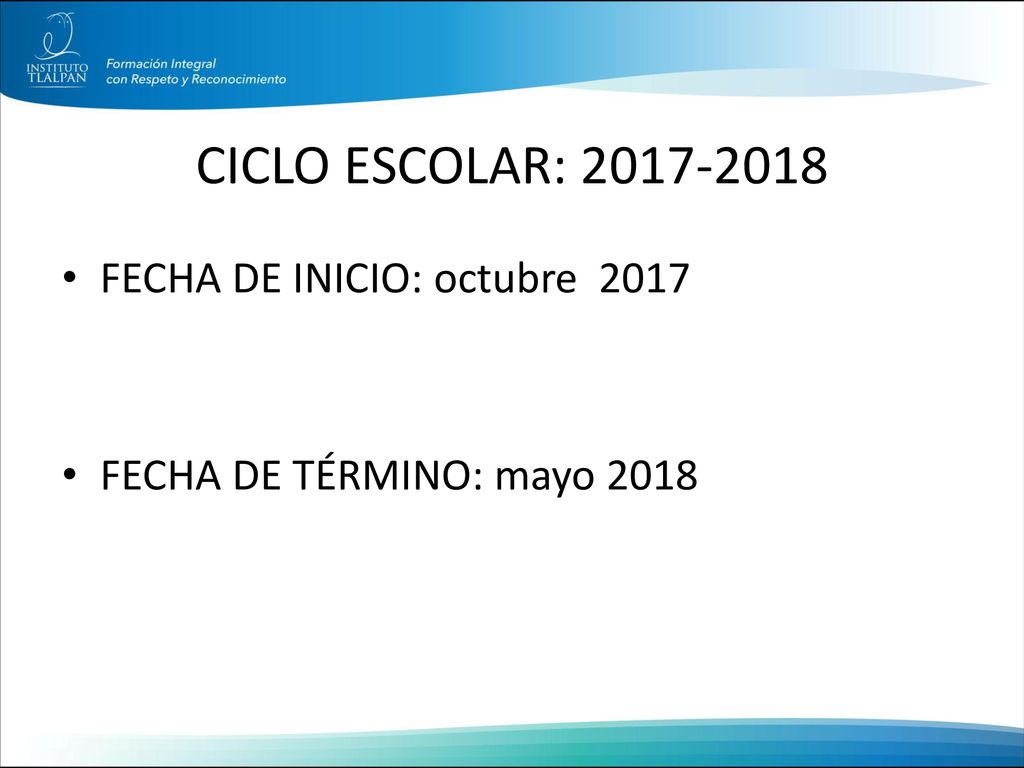 INSTITUTO TLALPAN

Formación Integral
con Respeto y Reconocimiento

CICLO ESCOLAR: 2017-2018

• FECHA DE INICIO: octubre 2017

• FECHA DE TÉRMINO: mayo 2018